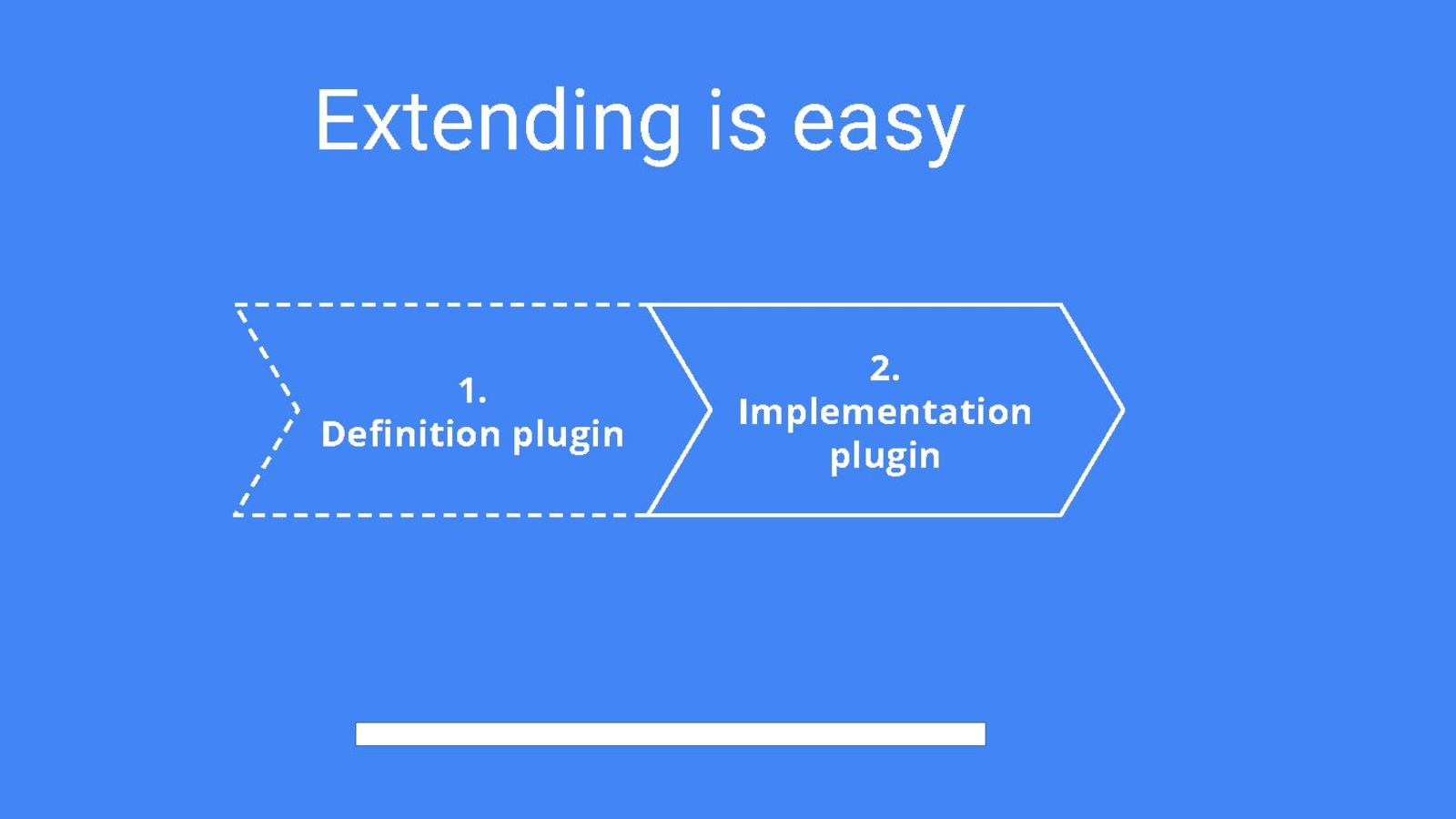 Extending is easy

1.
Definition plugin

2.
Implementation plugin